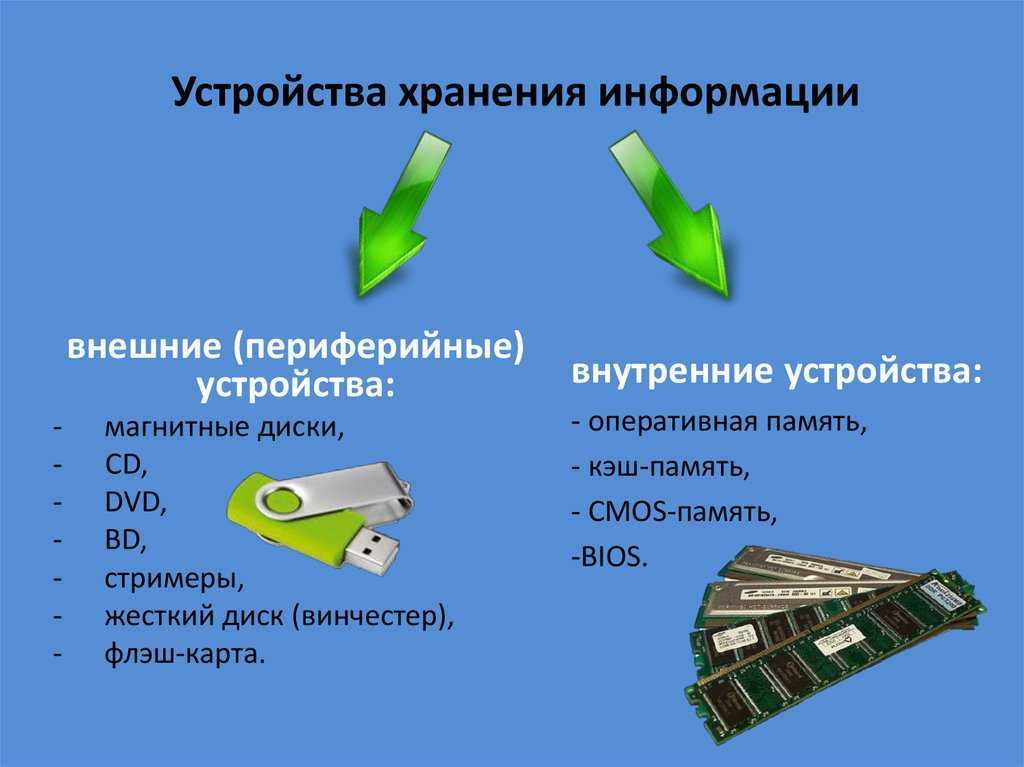 Устройства хранения информации

внешние (периферийные) устройства:
- магнитные диски,
- CD,
- DVD,
- BD,
- стримеры,
- жесткий диск (винчестер),
- флэш-карта.

внутренние устройства:
- оперативная память,
- кэш-память,
- CMOS-память,
-BIOS.